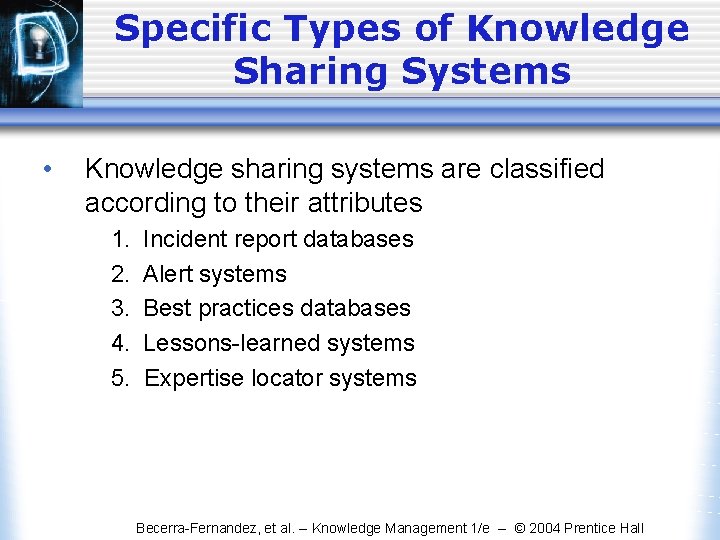 Specific Types of Knowledge Sharing Systems

• Knowledge sharing systems are classified according to their attributes

1. Incident report databases
2. Alert systems
3. Best practices databases
4. Lessons-learned systems
5. Expertise locator systems

Becerra-Fernandez, et al. – Knowledge Management 1/e – © 2004 Prentice Hall